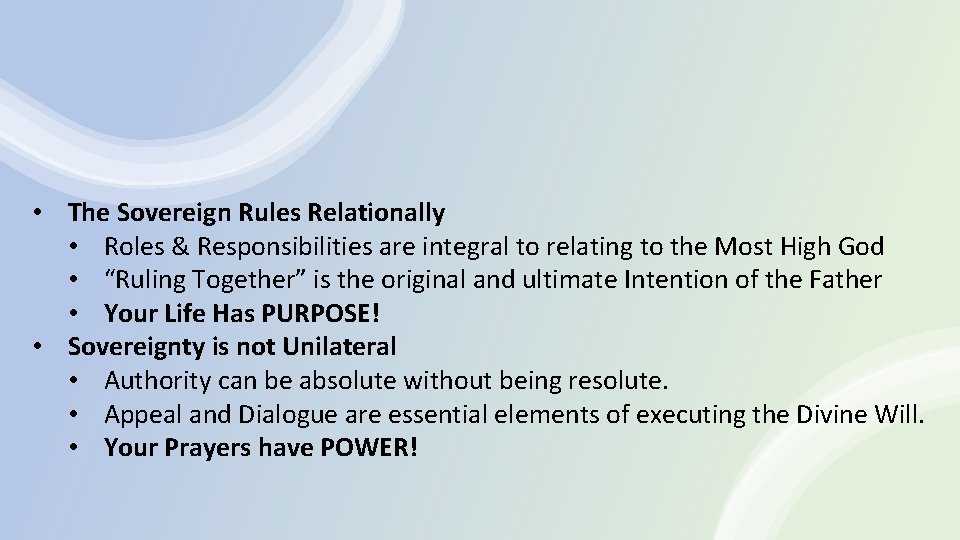 • The Sovereign Rules Relationally
  • Roles & Responsibilities are integral to relating to the Most High God
  • “Ruling Together” is the original and ultimate Intention of the Father
  • Your Life Has PURPOSE!
• Sovereignty is not Unilateral
  • Authority can be absolute without being resolute.
  • Appeal and Dialogue are essential elements of executing the Divine Will.
  • Your Prayers have POWER!